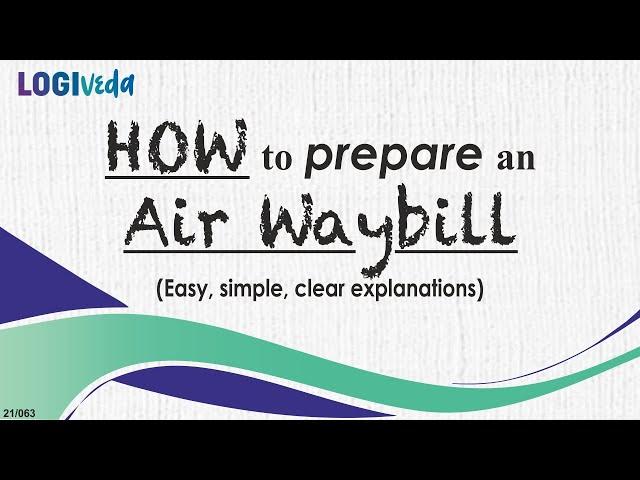 LOGIVeda

HOW to prepare an Air Waybill

(Easy, simple, clear explanations)

21/063